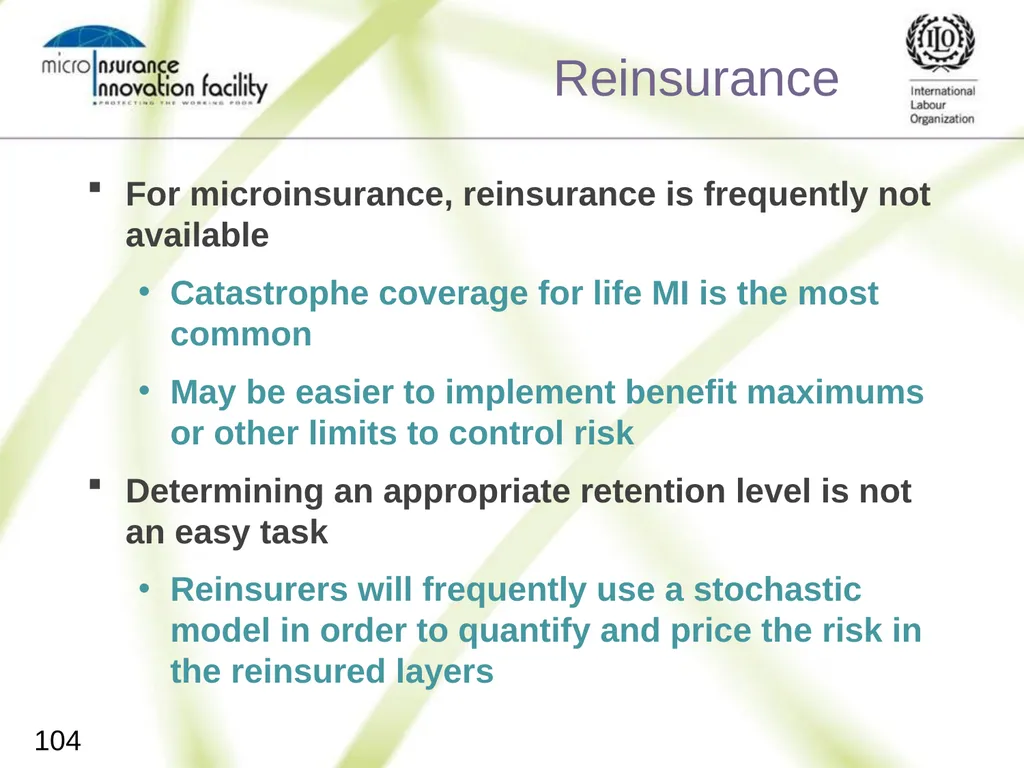 micro Insurance Innovation facility
PROTECTING THE WORKING POOR

Reinsurance

ILO
International Labour Organization

▪ For microinsurance, reinsurance is frequently not available

• Catastrophe coverage for life MI is the most common

• May be easier to implement benefit maximums or other limits to control risk

▪ Determining an appropriate retention level is not an easy task

• Reinsurers will frequently use a stochastic model in order to quantify and price the risk in the reinsured layers

104